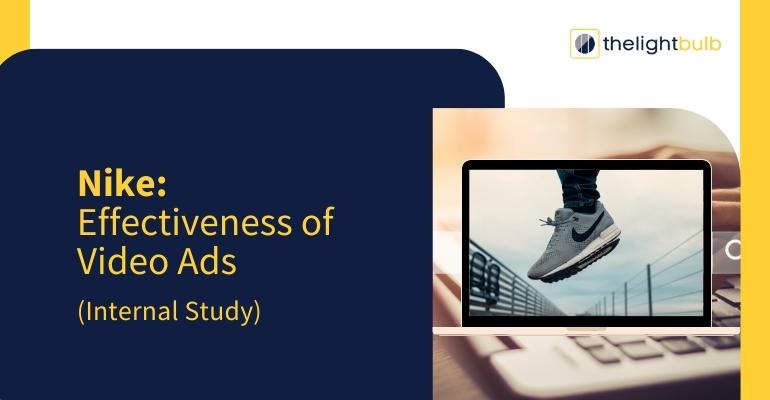 thelightbulb

Nike:
Effectiveness of Video Ads

(Internal Study)